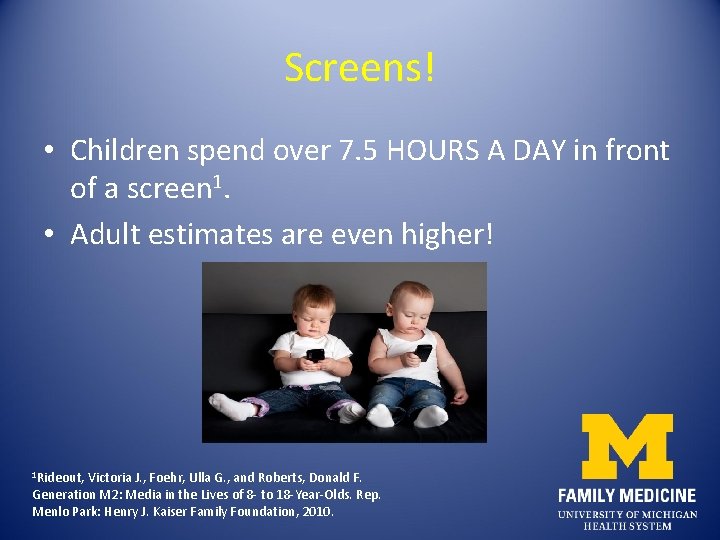 Screens!

• Children spend over 7.5 HOURS A DAY in front of a screen$^1$.
• Adult estimates are even higher!

$^1$Rideout, Victoria J., Foehr, Ulla G., and Roberts, Donald F. Generation M2: Media in the Lives of 8- to 18-Year-Olds. Rep. Menlo Park: Henry J. Kaiser Family Foundation, 2010.

M
FAMILY MEDICINE
UNIVERSITY OF MICHIGAN
HEALTH SYSTEM